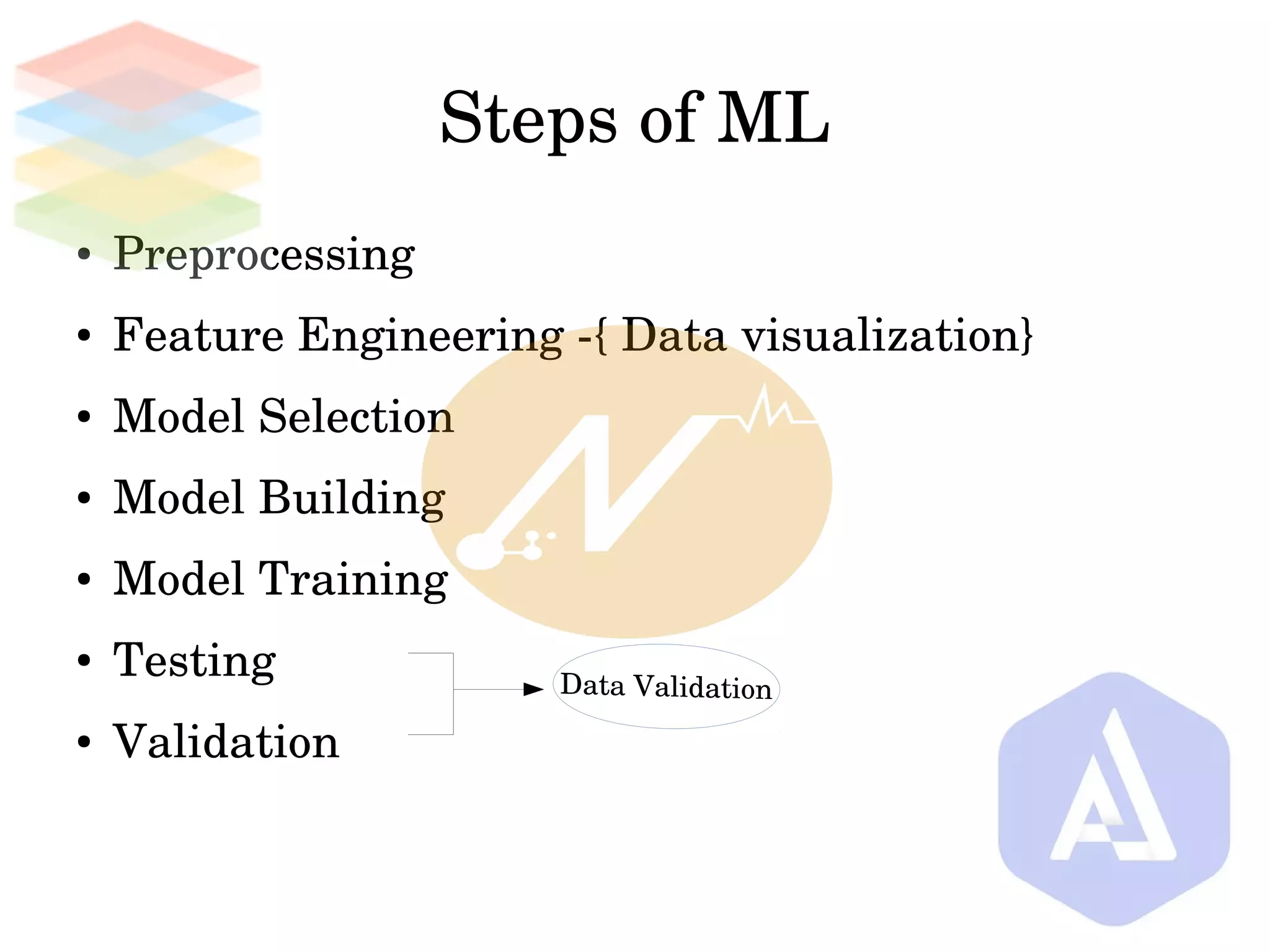 Steps of ML

• Preprocessing
• Feature Engineering -{ Data visualization}
• Model Selection
• Model Building
• Model Training
• Testing
• Validation

Data Validation